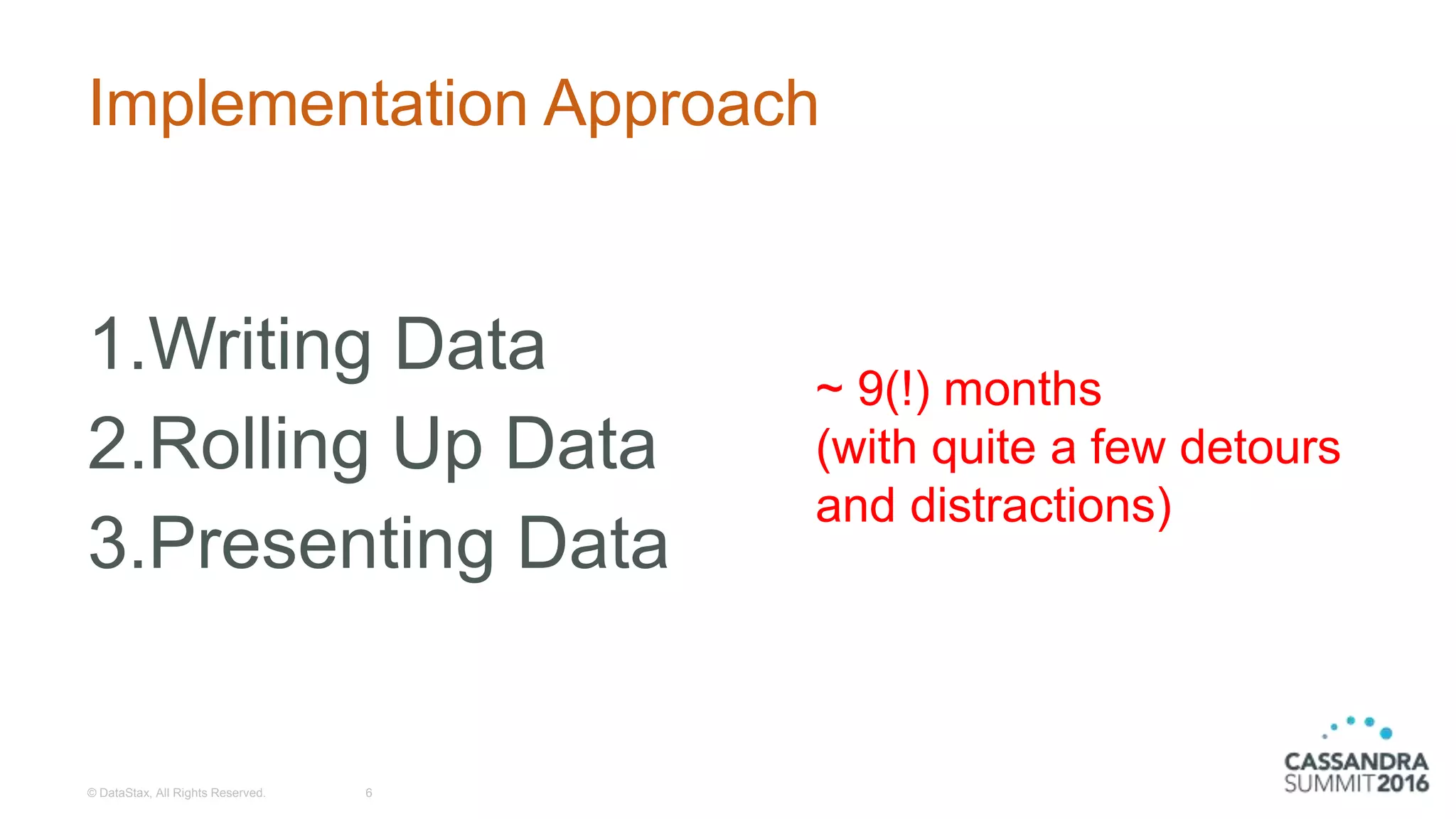 Implementation Approach

1.Writing Data
2.Rolling Up Data
3.Presenting Data

~ 9(!) months
(with quite a few detours and distractions)

© DataStax, All Rights Reserved. 6

CASSANDRA SUMMIT2016